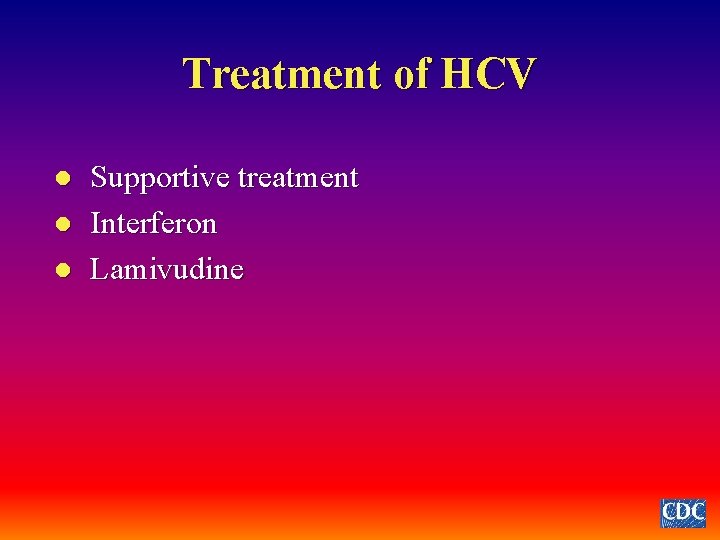 Treatment of HCV

- Supportive treatment
- Interferon
- Lamivudine

CDC